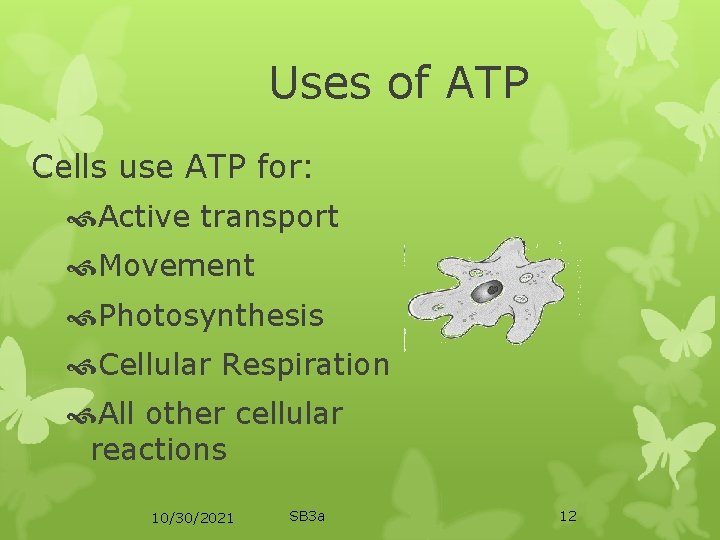 Uses of ATP

Cells use ATP for:

Active transport

Movement

Photosynthesis

Cellular Respiration

All other cellular reactions

10/30/2021 SB3a 12